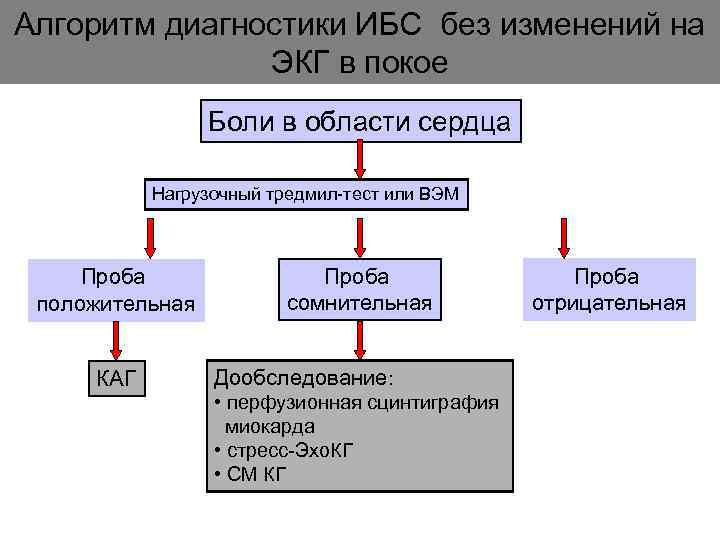 Алгоритм диагностики ИБС без изменений на ЭКГ в покое

Боли в области сердца

Нагрузочный тредмил-тест или ВЭМ

Проба положительная

Проба сомнительная

Проба отрицательная

КАГ

Дообследование:
• перфузионная сцинтиграфия миокарда
• стресс-ЭхоКГ
• СМ КГ